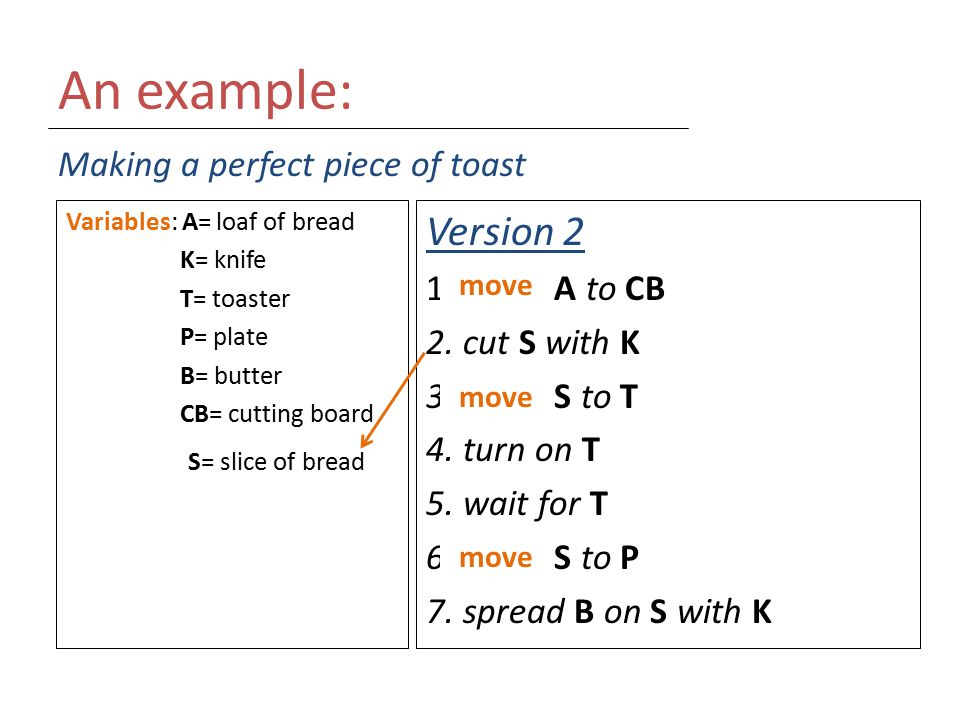 An example:

Making a perfect piece of toast

Variables: A= loaf of bread
K= knife
T= toaster
P= plate
B= butter
CB= cutting board
S= slice of bread

Version 2

1 move A to CB
2. cut S with K
3 move S to T
4. turn on T
5. wait for T
6 move S to P
7. spread B on S with K